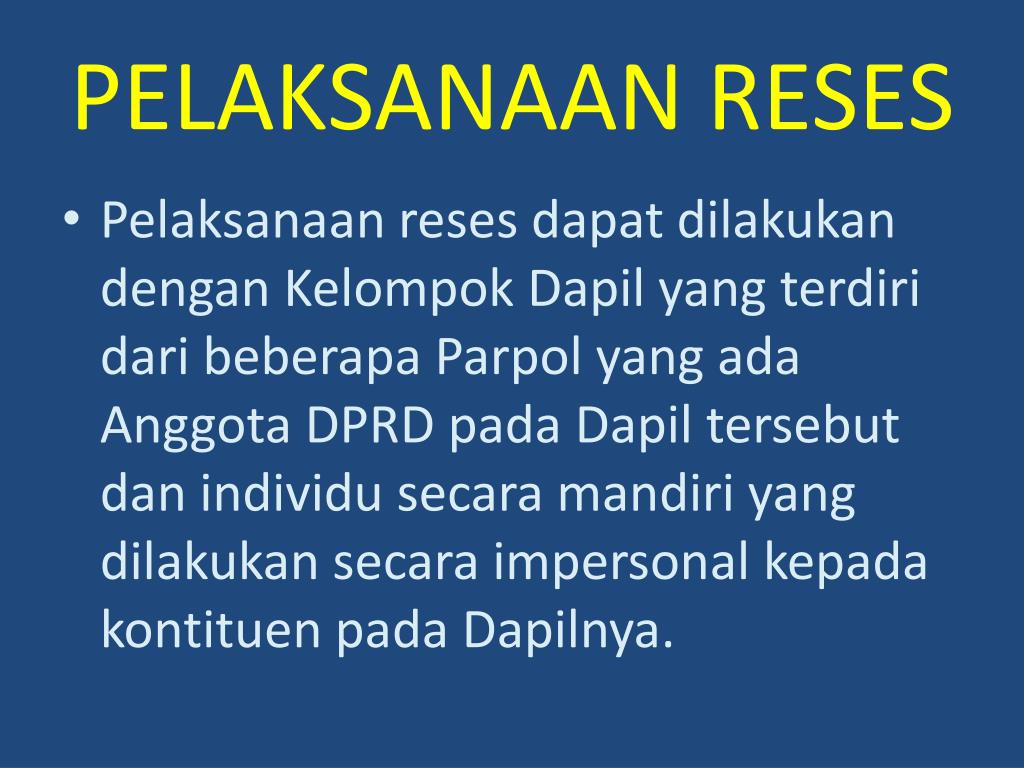 PELAKSANAAN RESES

• Pelaksanaan reses dapat dilakukan dengan Kelompok Dapil yang terdiri dari beberapa Parpol yang ada Anggota DPRD pada Dapil tersebut dan individu secara mandiri yang dilakukan secara impersonal kepada kontituen pada Dapilnya.